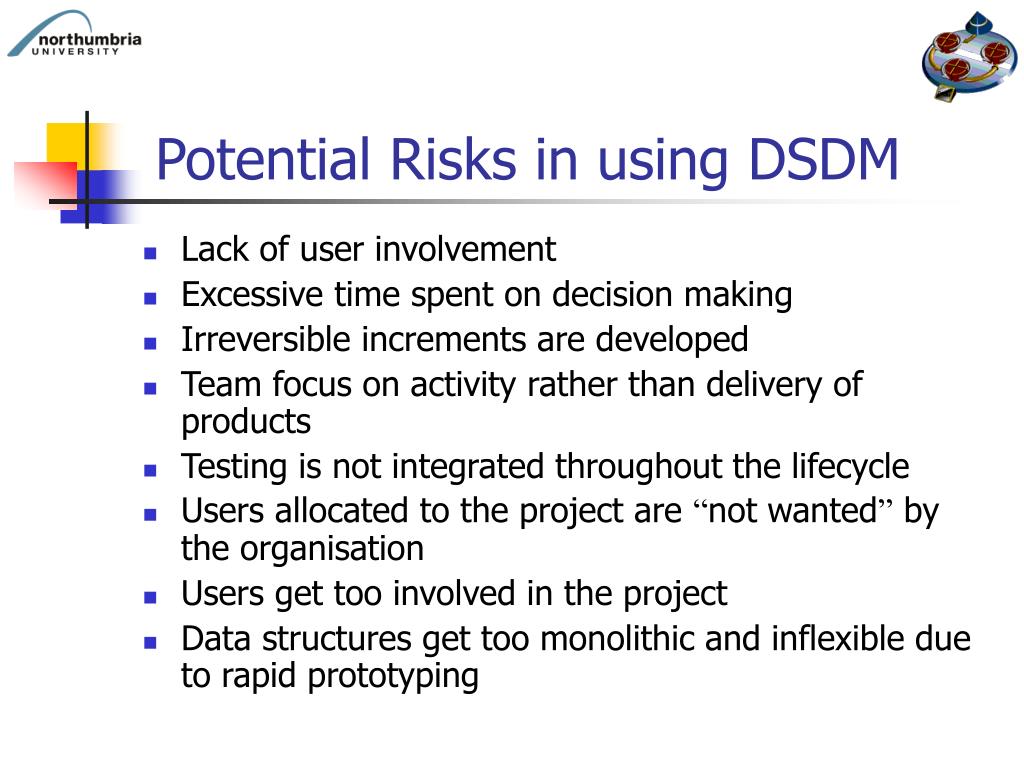 northumbria
UNIVERSITY

Potential Risks in using DSDM

- Lack of user involvement
- Excessive time spent on decision making
- Irreversible increments are developed
- Team focus on activity rather than delivery of products
- Testing is not integrated throughout the lifecycle
- Users allocated to the project are “not wanted” by the organisation
- Users get too involved in the project
- Data structures get too monolithic and inflexible due to rapid prototyping